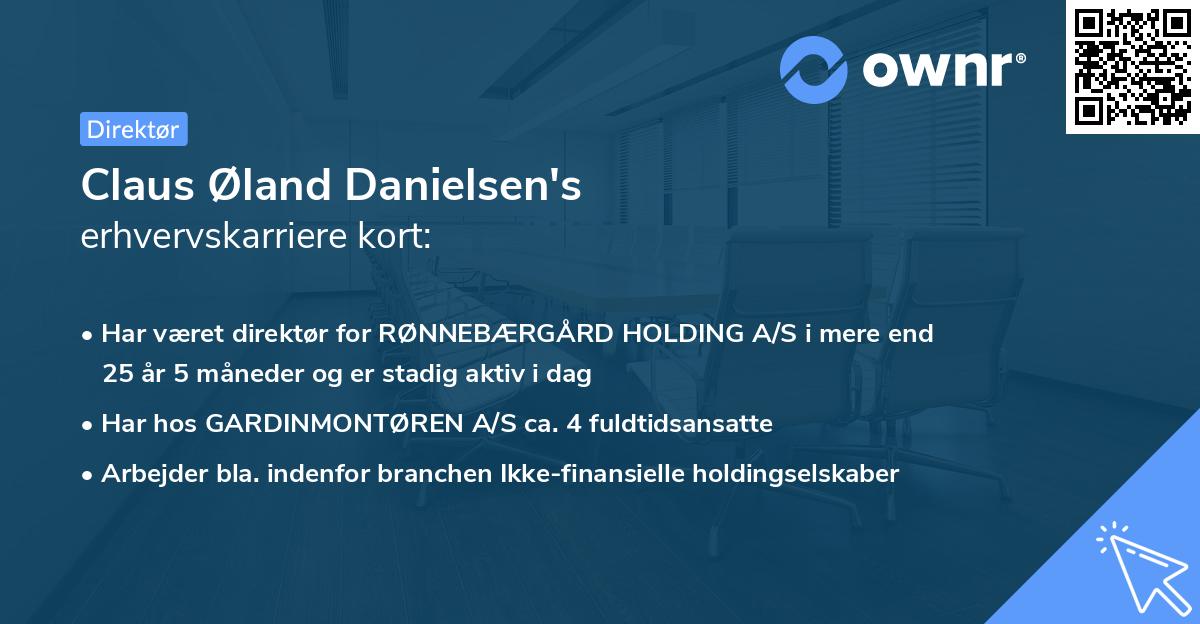 ownr®

Direktør

Claus Øland Danielsen's
erhvervskarriere kort:

• Har været direktør for RØNNEBÆRGÅRD HOLDING A/S i mere end 25 år 5 måneder og er stadig aktiv i dag
• Har hos GARDINMONTØREN A/S ca. 4 fuldtidsansatte
• Arbejder bla. indenfor branchen Ikke-finansielle holdingselskaber